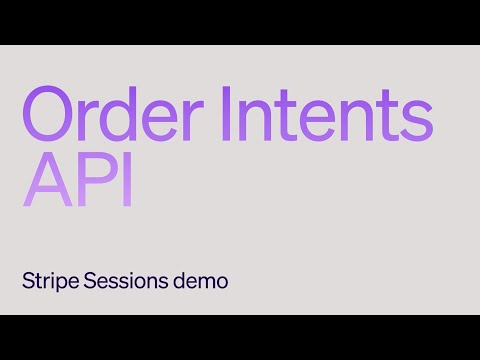 Order Intents API

Stripe Sessions demo